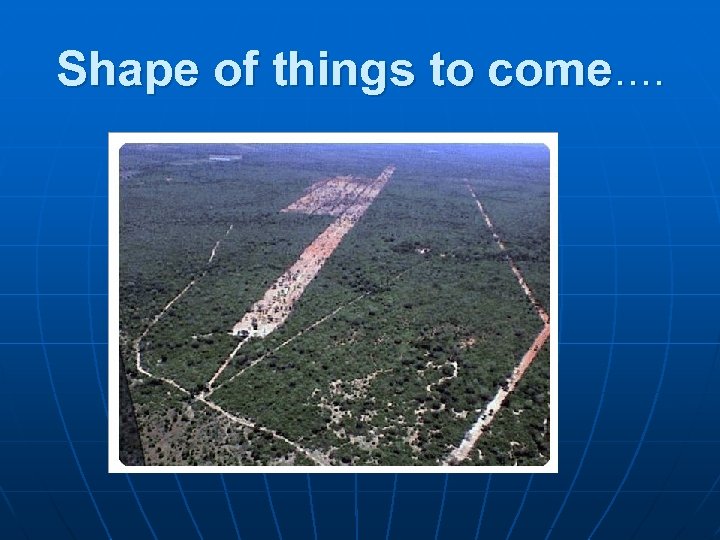 Shape of things to come….